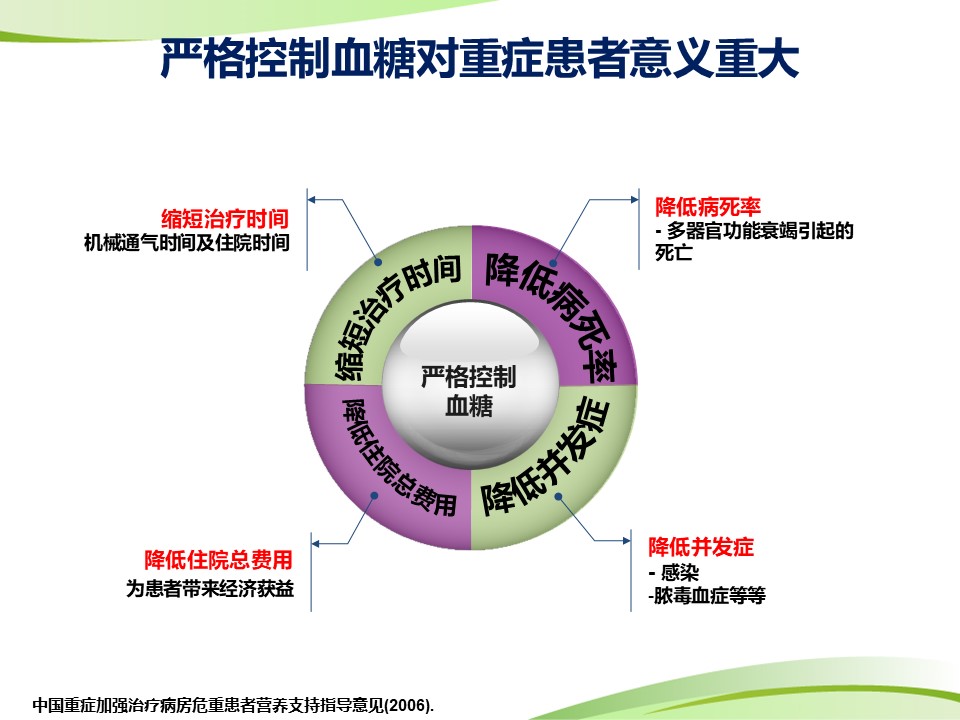 严格控制血糖对重症患者意义重大

缩短治疗时间
机械通气时间及住院时间

降低病死率
- 多器官功能衰竭引起的死亡

缩短治疗时间

降低病死率

严格控制血糖

降低住院总费用

降低并发症

降低住院总费用
为患者带来经济获益

降低并发症
- 感染
-脓毒血症等等

中国重症加强治疗病房危重患者营养支持指导意见(2006).